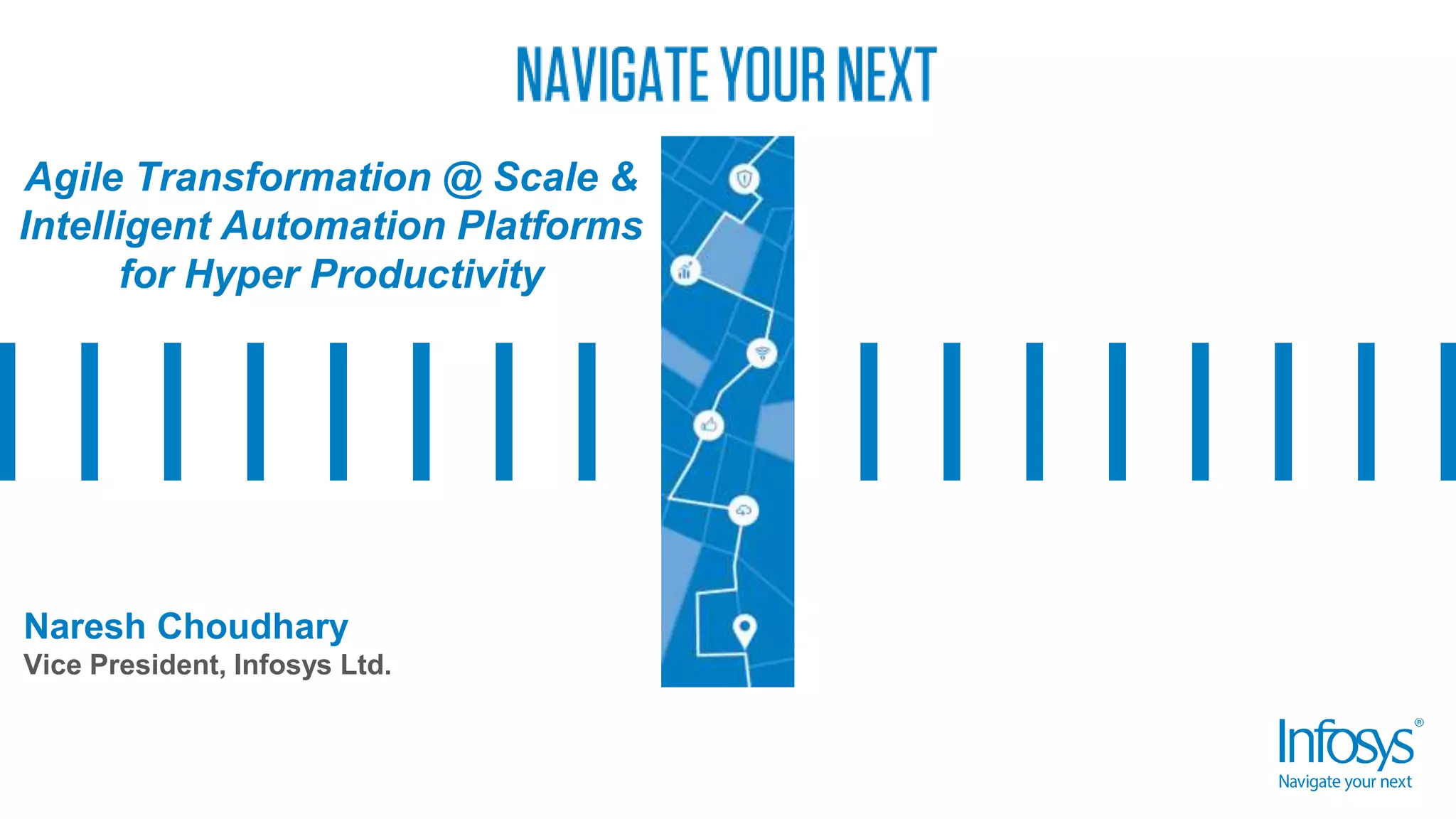 NAVIGATE YOUR NEXT

Agile Transformation @ Scale & Intelligent Automation Platforms for Hyper Productivity

Naresh Choudhary
Vice President, Infosys Ltd.

Infosys®
Navigate your next